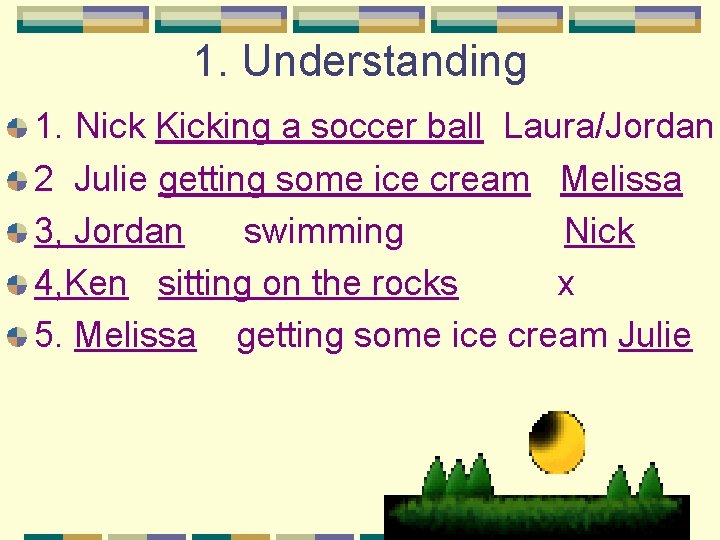 1. Understanding

1. Nick Kicking a soccer ball Laura/Jordan

2 Julie getting some ice cream Melissa

3, Jordan swimming Nick

4,Ken sitting on the rocks x

5. Melissa getting some ice cream Julie